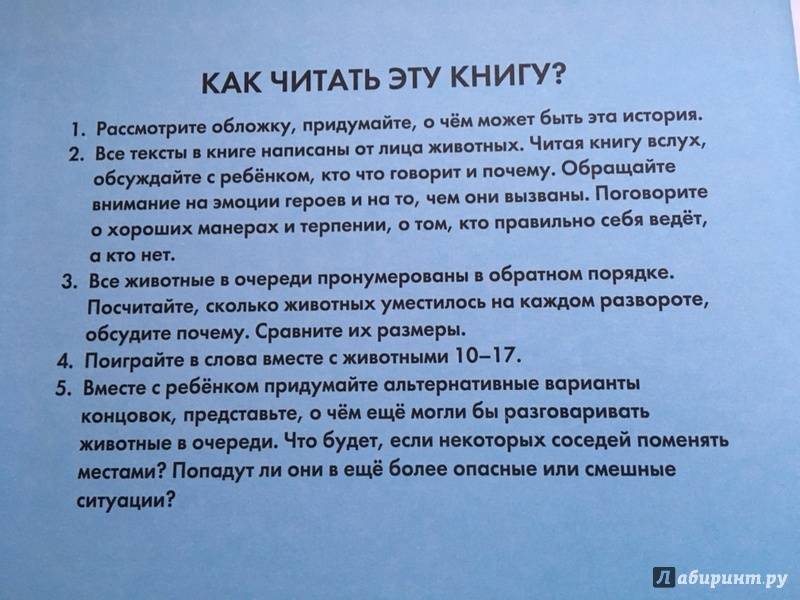 КАК ЧИТАТЬ ЭТУ КНИГУ?

1. Рассмотрите обложку, придумайте, о чём может быть эта история.
2. Все тексты в книге написаны от лица животных. Читая книгу вслух, обсуждайте с ребёнком, кто что говорит и почему. Обращайте внимание на эмоции героев и на то, чем они вызваны. Поговорите о хороших манерах и терпении, о том, кто правильно себя ведёт, а кто нет.
3. Все животные в очереди пронумерованы в обратном порядке. Посчитайте, сколько животных уместилось на каждом развороте, обсудите почему. Сравните их размеры.
4. Поиграйте в слова вместе с животными 10–17.
5. Вместе с ребёнком придумайте альтернативные варианты концовок, представьте, о чём ещё могли бы разговаривать животные в очереди. Что будет, если некоторых соседей поменять местами? Попадут ли они в ещё более опасные или смешные ситуации?

Лабиринт.ру